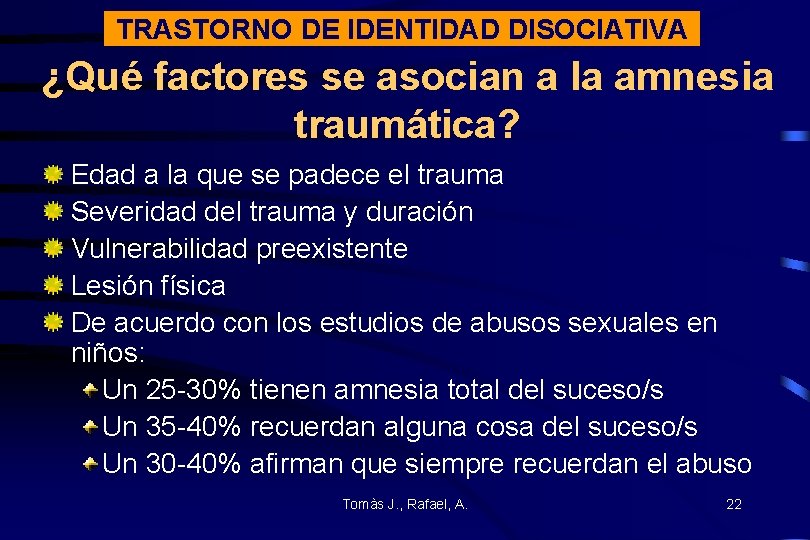 TRASTORNO DE IDENTIDAD DISOCIATIVA

¿Qué factores se asocian a la amnesia traumática?

Edad a la que se padece el trauma
Severidad del trauma y duración
Vulnerabilidad preexistente
Lesión física
De acuerdo con los estudios de abusos sexuales en niños:
Un 25-30% tienen amnesia total del suceso/s
Un 35-40% recuerdan alguna cosa del suceso/s
Un 30-40% afirman que siempre recuerdan el abuso

Tomàs J., Rafael, A.

22